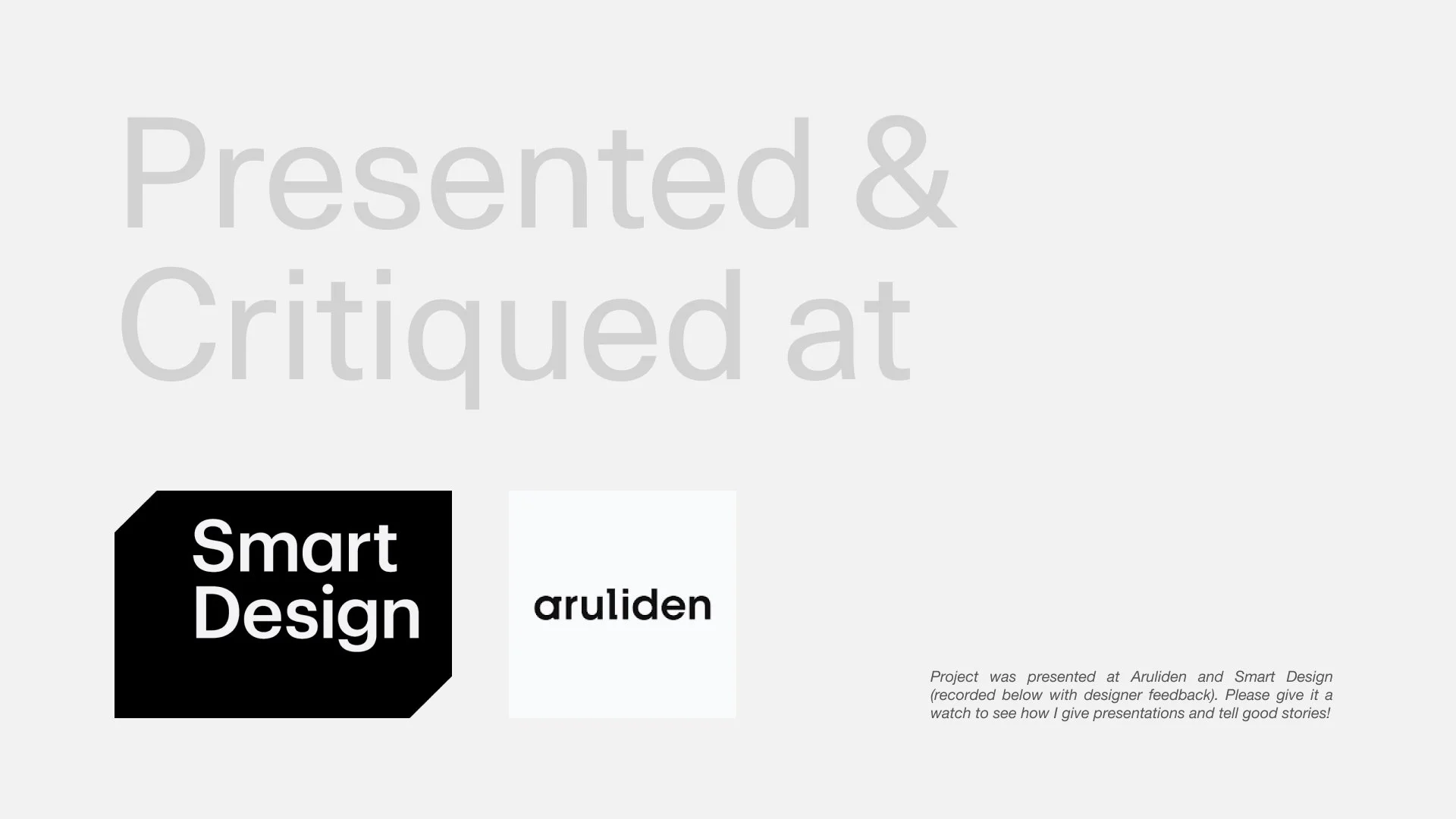 Presented & Critiqued at

Smart Design

aruliden

Project was presented at Aruliden and Smart Design (recorded below with designer feedback). Please give it a watch to see how I give presentations and tell good stories!